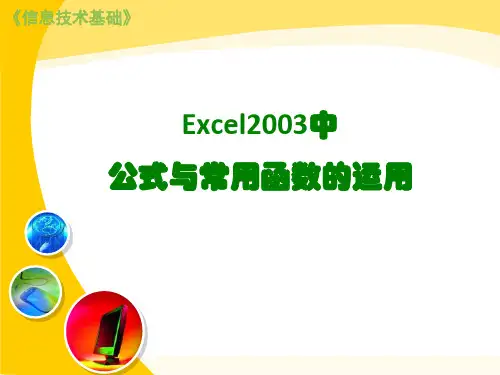 《信息技术基础》

Excel2003中

公式与常用函数的运用